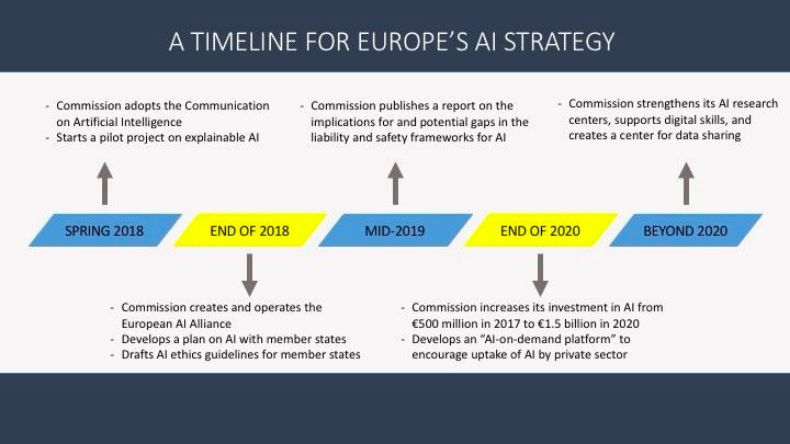 A TIMELINE FOR EUROPE'S AI STRATEGY

- Commission adopts the Communication on Artificial Intelligence
- Starts a pilot project on explainable AI

- Commission publishes a report on the implications for and potential gaps in the liability and safety frameworks for AI

- Commission strengthens its AI research centers, supports digital skills, and creates a center for data sharing

SPRING 2018

END OF 2018

MID-2019

END OF 2020

BEYOND 2020

- Commission creates and operates the European AI Alliance
- Develops a plan on AI with member states
- Drafts AI ethics guidelines for member states

- Commission increases its investment in AI from €500 million in 2017 to €1.5 billion in 2020
- Develops an "AI-on-demand platform" to encourage uptake of AI by private sector